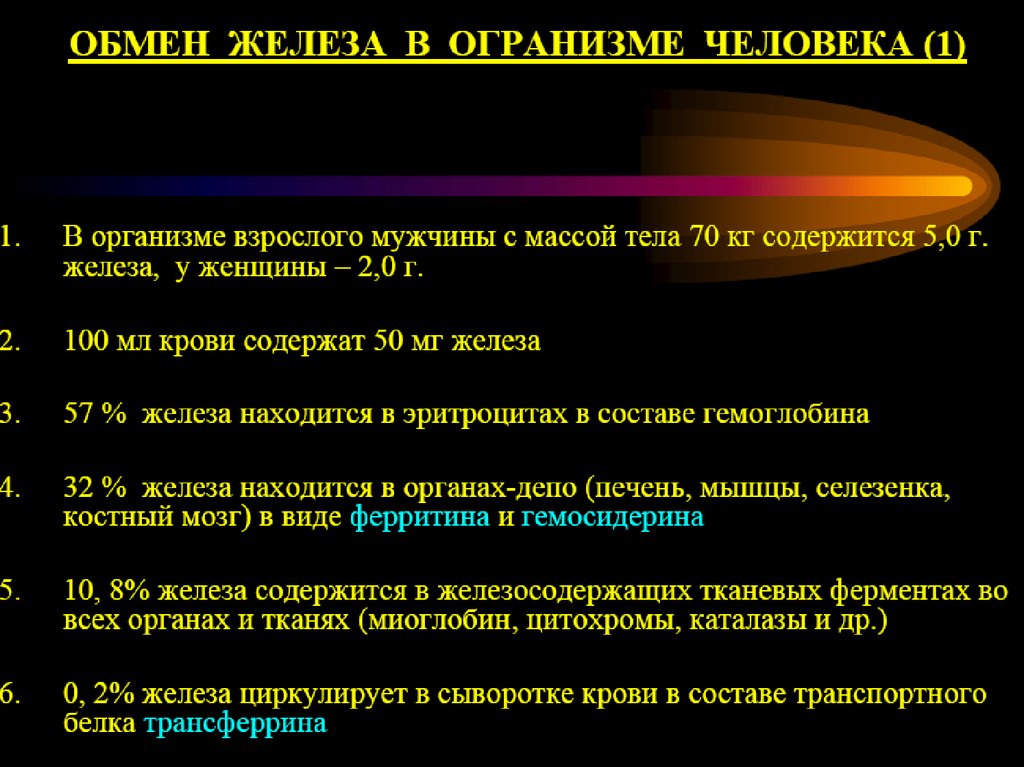 ОБМЕН ЖЕЛЕЗА В ОГРАНИЗМЕ ЧЕЛОВЕКА (1)

1. В организме взрослого мужчины с массой тела 70 кг содержится 5,0 г. железа, у женщины – 2,0 г.

2. 100 мл крови содержат 50 мг железа

3. 57 % железа находится в эритроцитах в составе гемоглобина

4. 32 % железа находится в органах-депо (печень, мышцы, селезенка, костный мозг) в виде ферритина и гемосидерина

5. 10, 8% железа содержится в железосодержащих тканевых ферментах во всех органах и тканях (миоглобин, цитохромы, каталазы и др.)

6. 0, 2% железа циркулирует в сыворотке крови в составе транспортного белка трансферрина